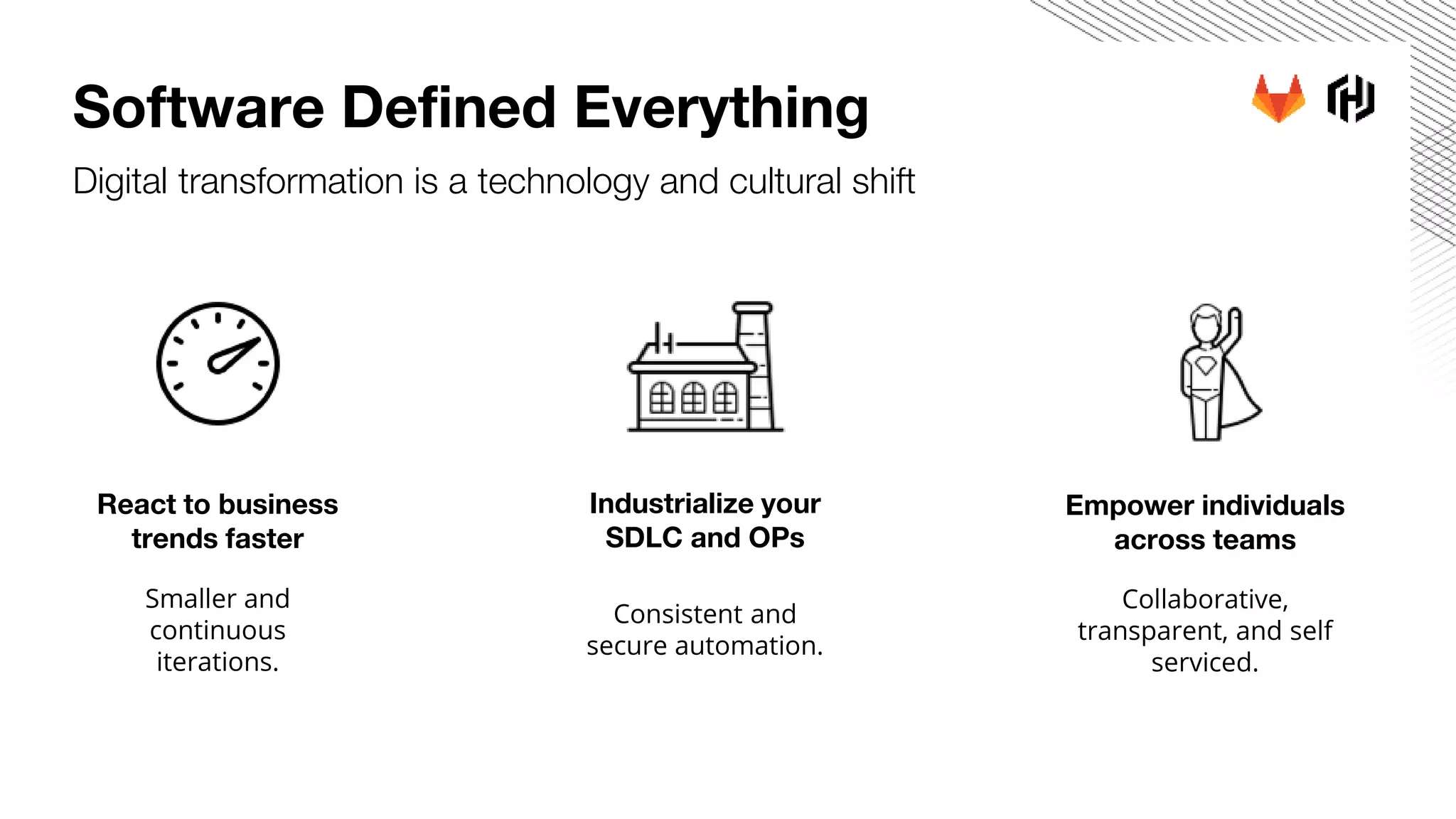 Software Defined Everything

Digital transformation is a technology and cultural shift

React to business trends faster

Smaller and continuous iterations.

Industrialize your SDLC and OPs

Consistent and secure automation.

Empower individuals across teams

Collaborative, transparent, and self serviced.